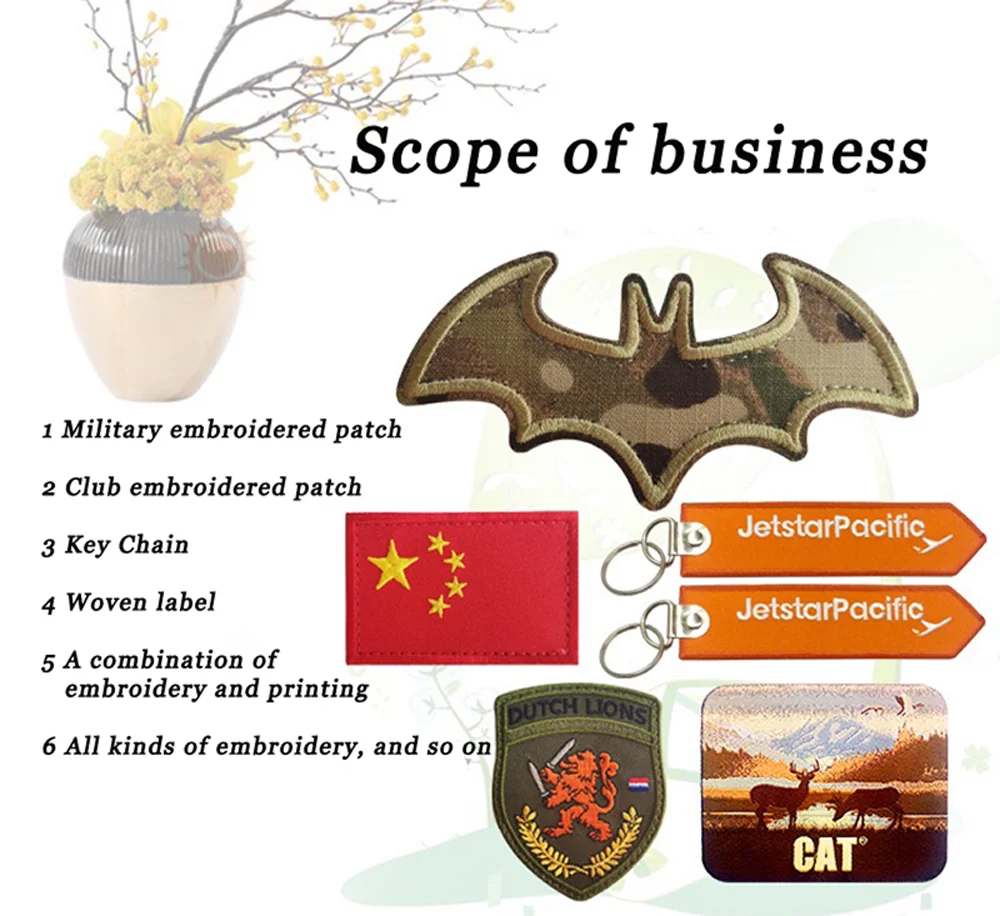 Scope of business

1 Military embroidered patch

2 Club embroidered patch

3 Key Chain

4 Woven label

5 A combination of embroidery and printing

6 All kinds of embroidery, and so on

JetstarPacific

JetstarPacific

DUTCH LIONS

CAT